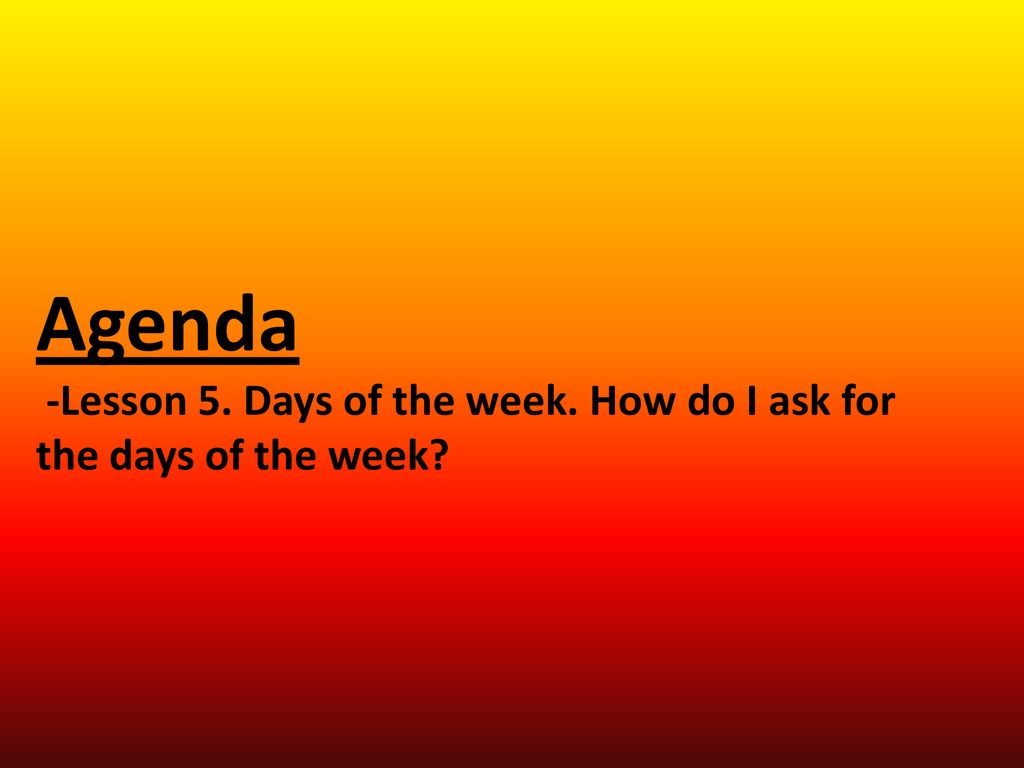 Agenda

-Lesson 5. Days of the week. How do I ask for the days of the week?